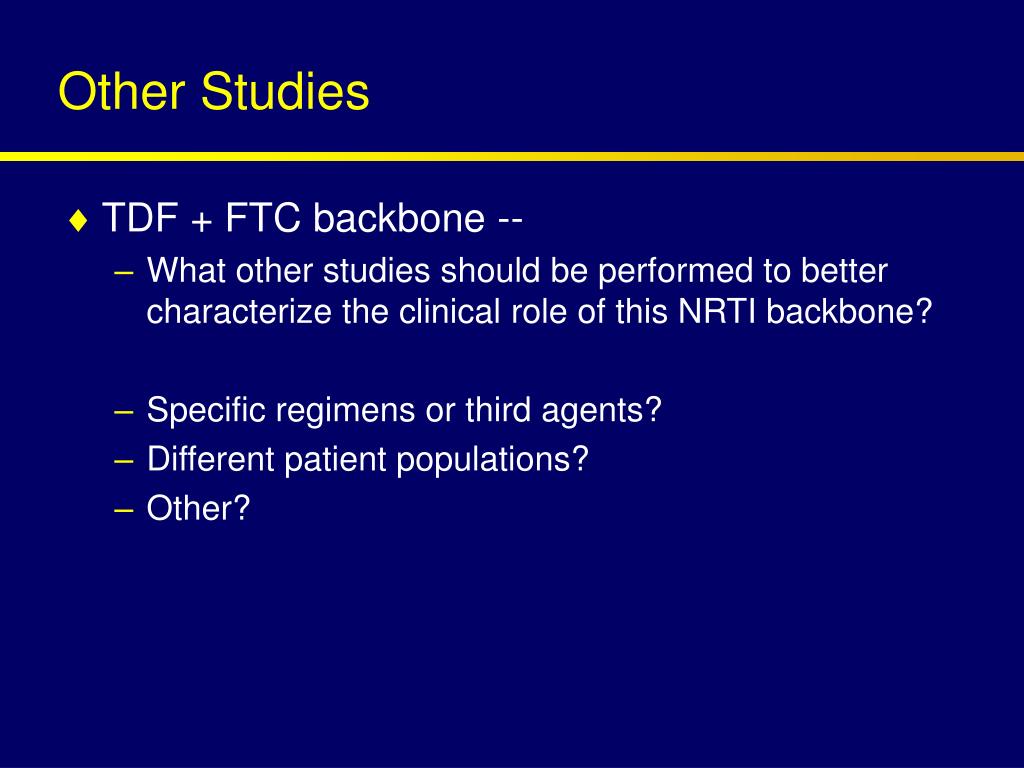 Other Studies

♦ TDF + FTC backbone --

– What other studies should be performed to better characterize the clinical role of this NRTI backbone?

– Specific regimens or third agents?
– Different patient populations?
– Other?